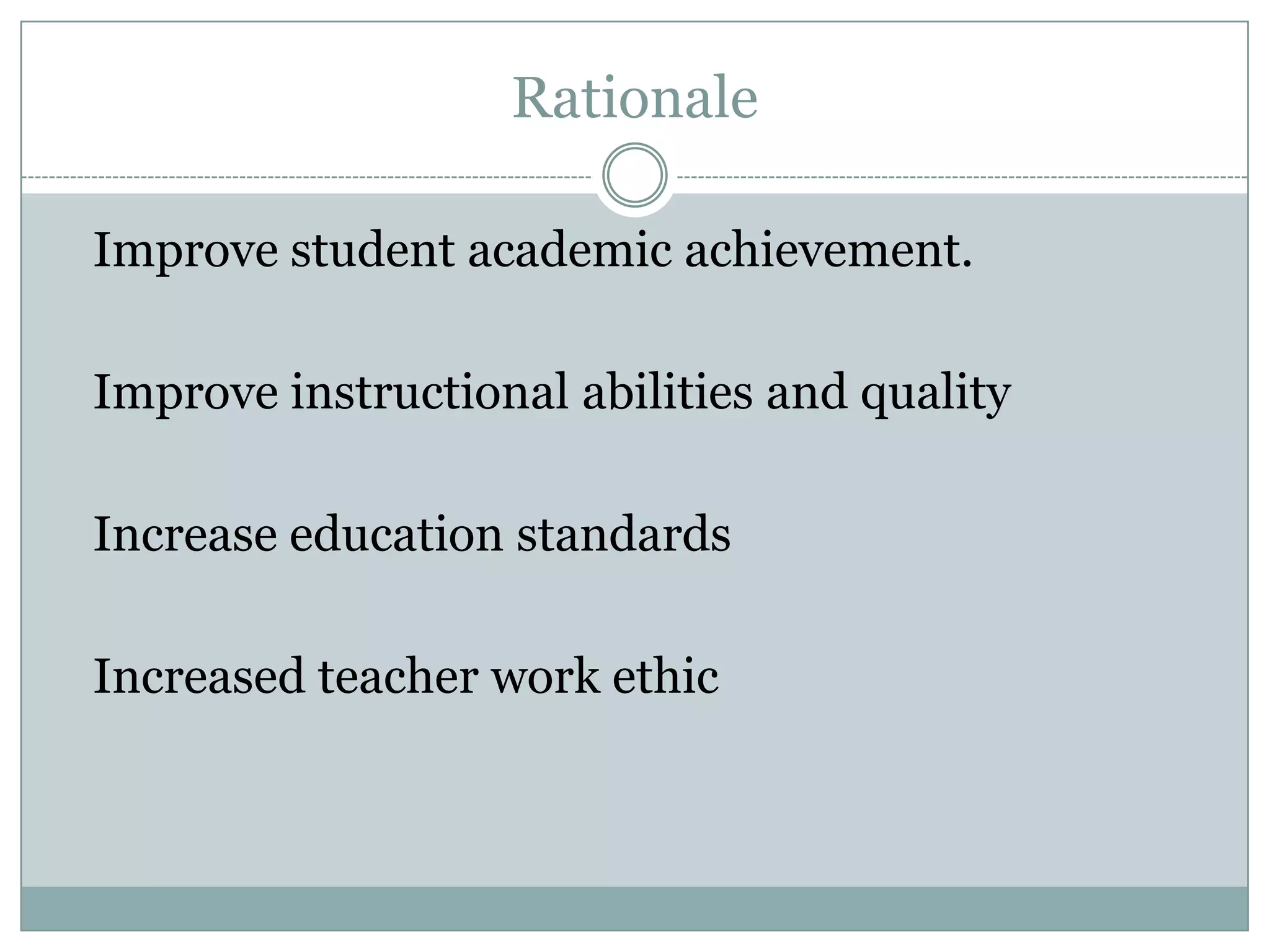 Rationale

Improve student academic achievement.

Improve instructional abilities and quality

Increase education standards

Increased teacher work ethic